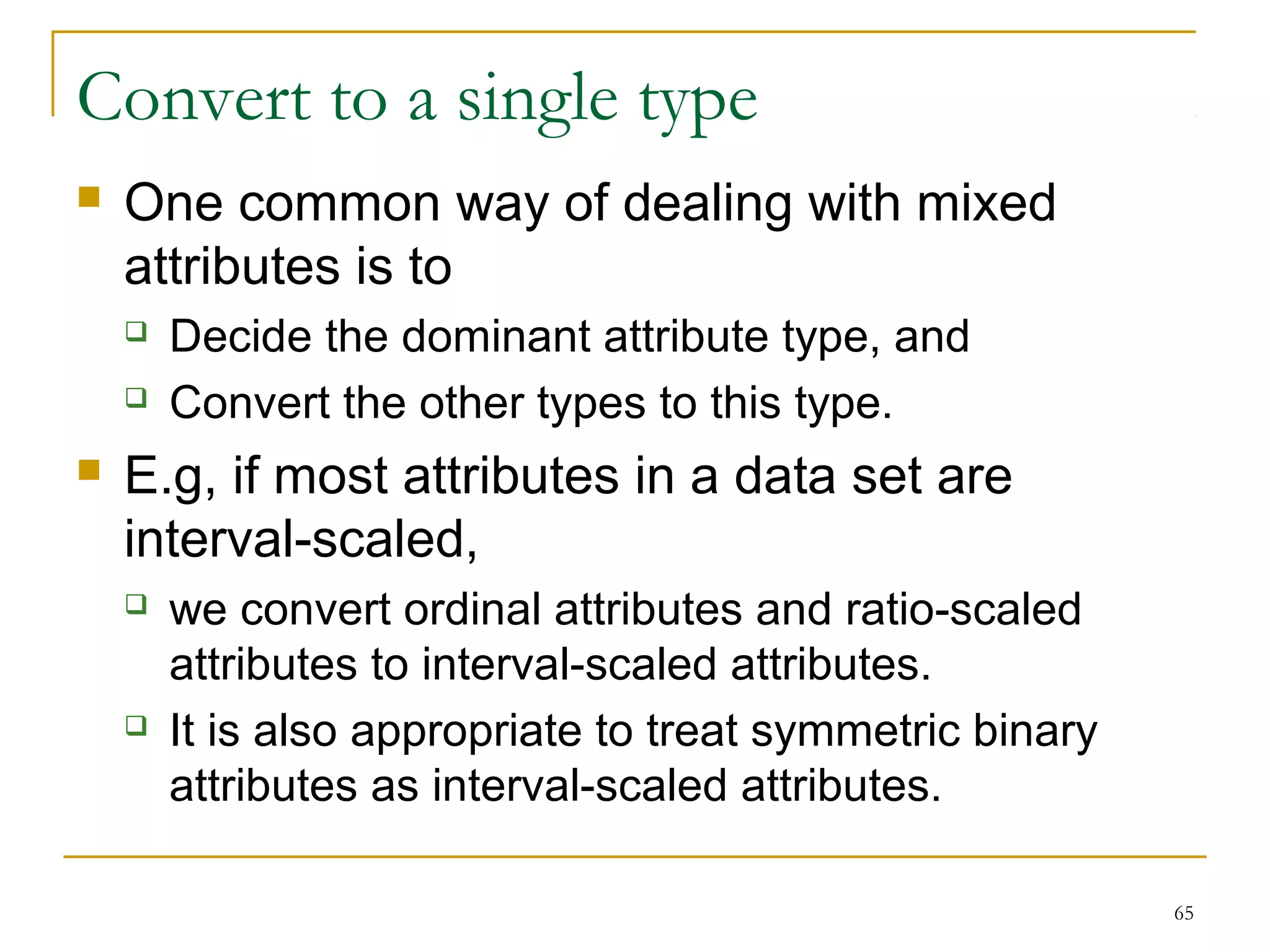 Convert to a single type

One common way of dealing with mixed attributes is to

Decide the dominant attribute type, and

Convert the other types to this type.

E.g, if most attributes in a data set are interval-scaled,

we convert ordinal attributes and ratio-scaled attributes to interval-scaled attributes.

It is also appropriate to treat symmetric binary attributes as interval-scaled attributes.

65